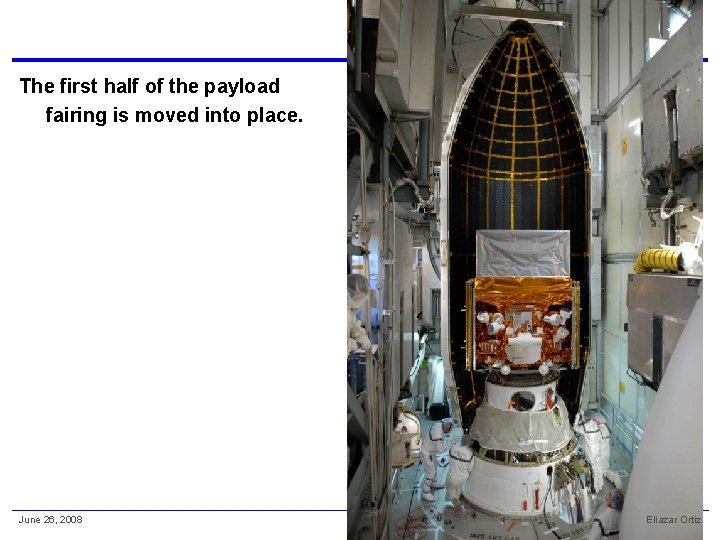 The first half of the payload fairing is moved into place.

June 26, 2008

Eliazar Ortiz